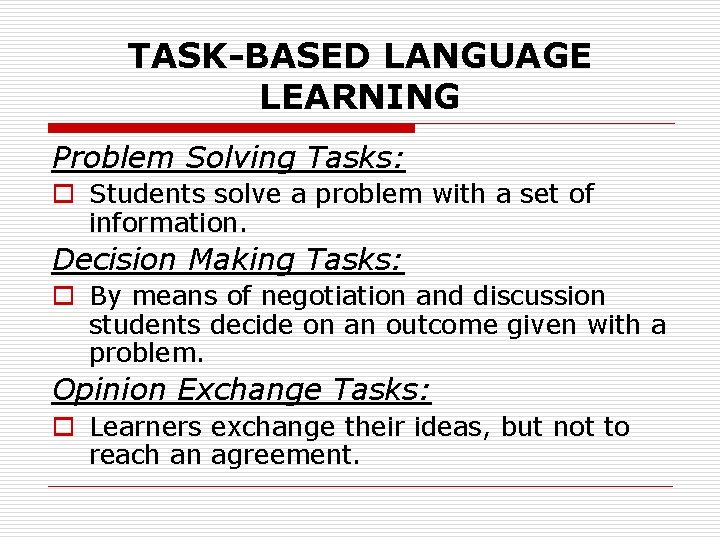 TASK-BASED LANGUAGE LEARNING

Problem Solving Tasks:

Students solve a problem with a set of information.

Decision Making Tasks:

By means of negotiation and discussion students decide on an outcome given with a problem.

Opinion Exchange Tasks:

Learners exchange their ideas, but not to reach an agreement.